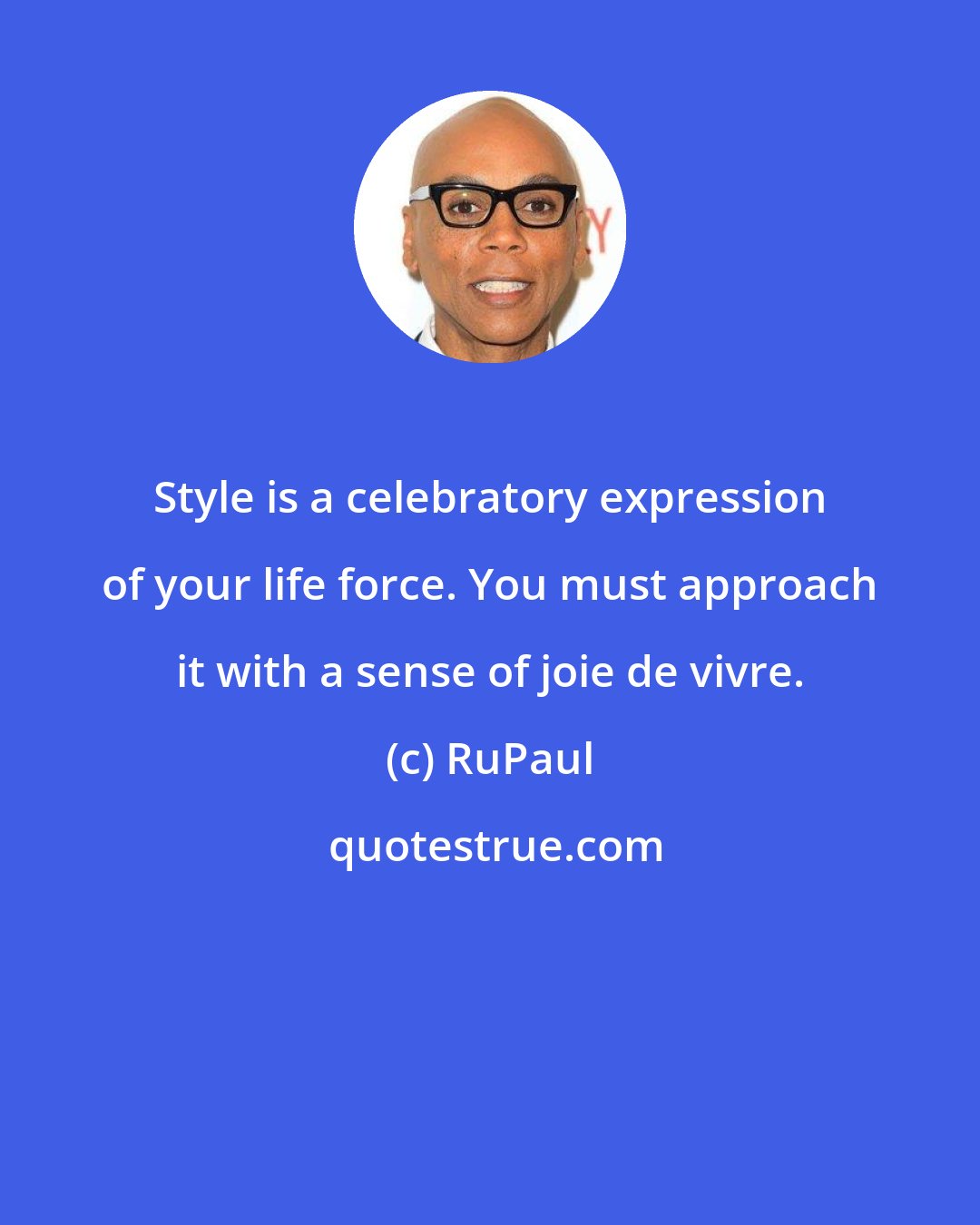 Style is a celebratory expression of your life force. You must approach it with a sense of joie de vivre.

(c) RuPaul

quotestrue.com